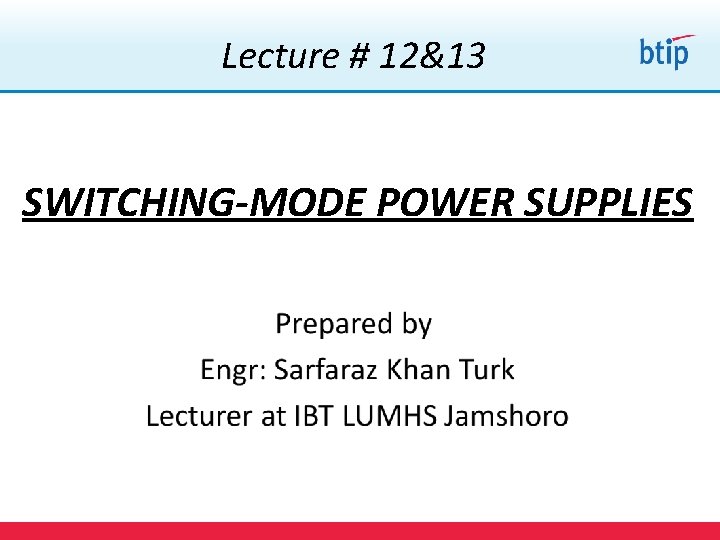 Lecture # 12&13

btip

SWITCHING-MODE POWER SUPPLIES

Prepared by
Engr: Sarfaraz Khan Turk
Lecturer at IBT LUMHS Jamshoro